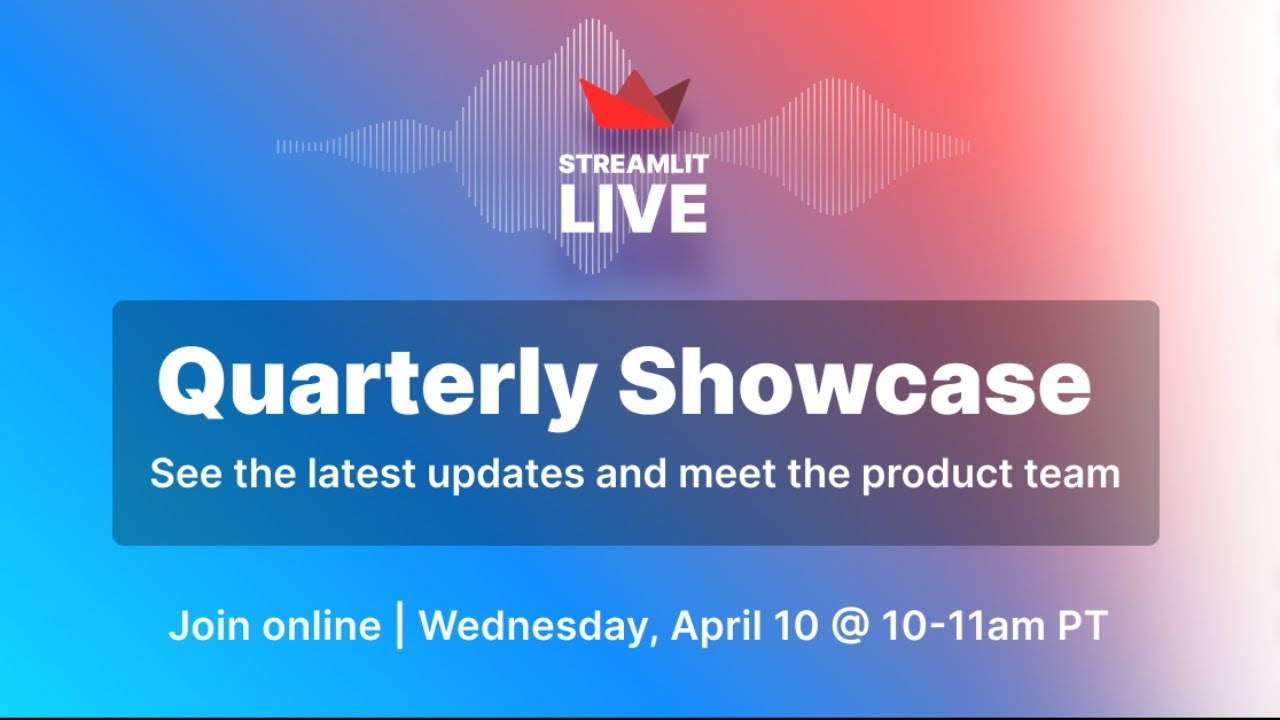 STREAMLIT
LIVE

Quarterly Showcase
See the latest updates and meet the product team

Join online | Wednesday, April 10 @ 10-11am PT